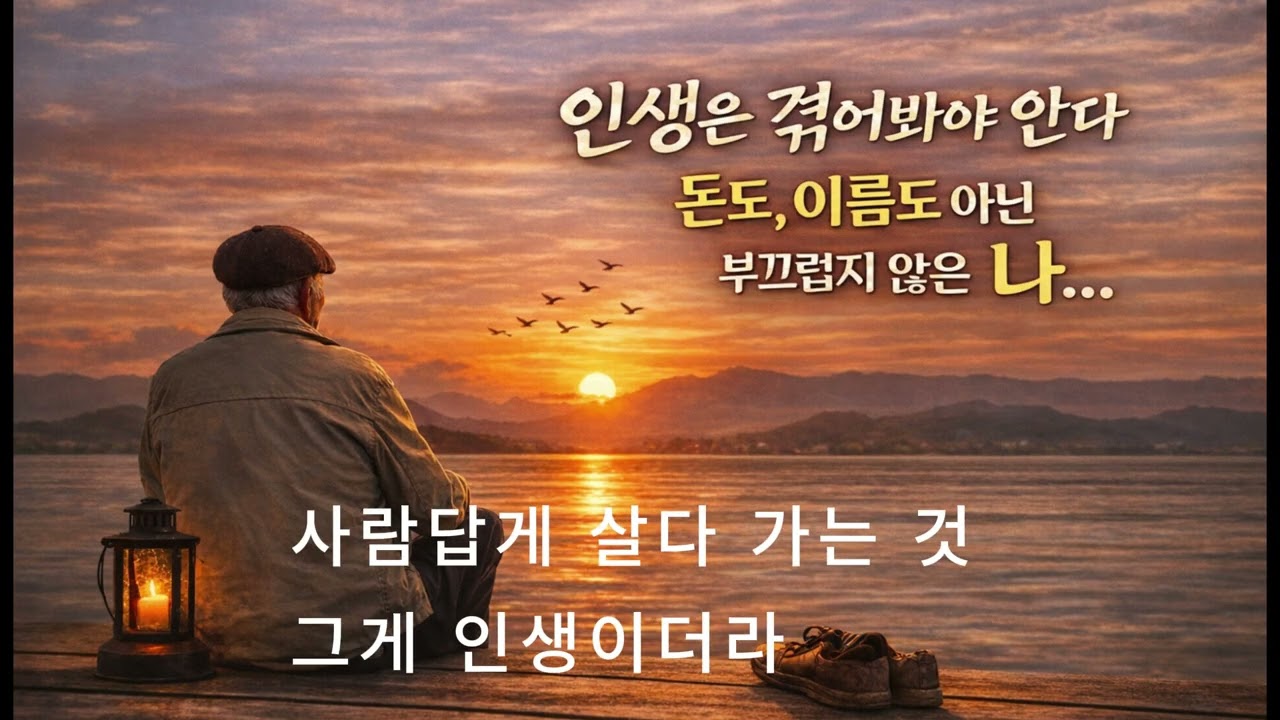 인생은 겪어봐야 안다
돈도, 이름도 아닌
부끄럽지 않은 나...

사람답게 살다 가는 것
그게 인생이더라